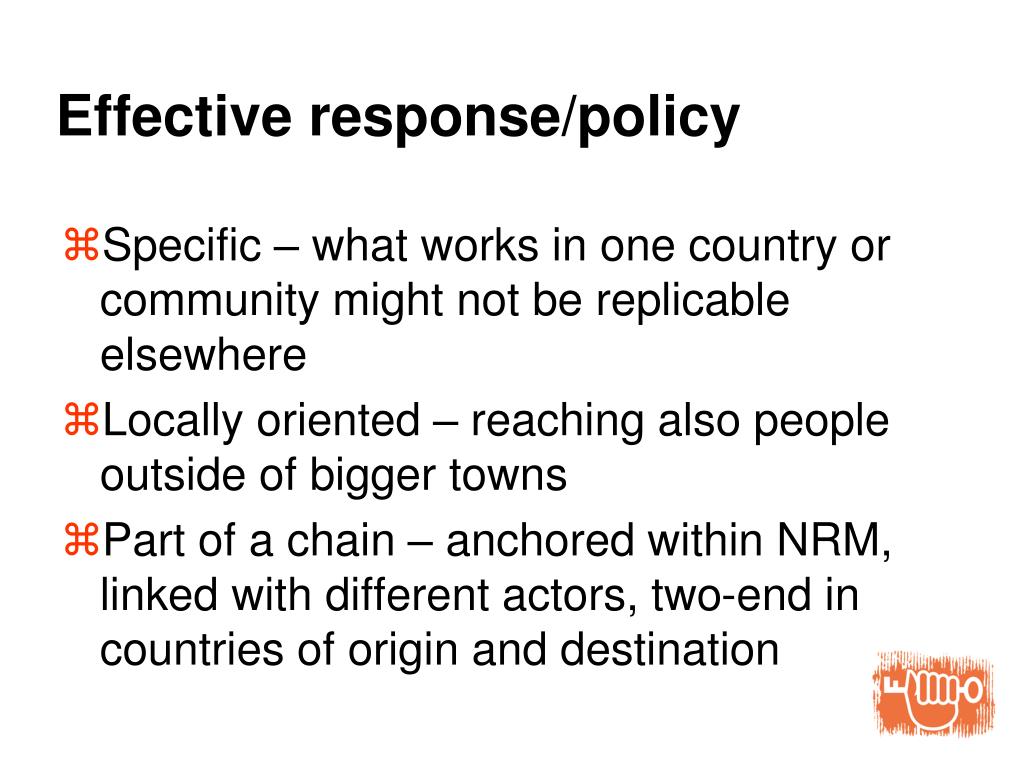 Effective response/policy

⌘Specific – what works in one country or community might not be replicable elsewhere

⌘Locally oriented – reaching also people outside of bigger towns

⌘Part of a chain – anchored within NRM, linked with different actors, two-end in countries of origin and destination